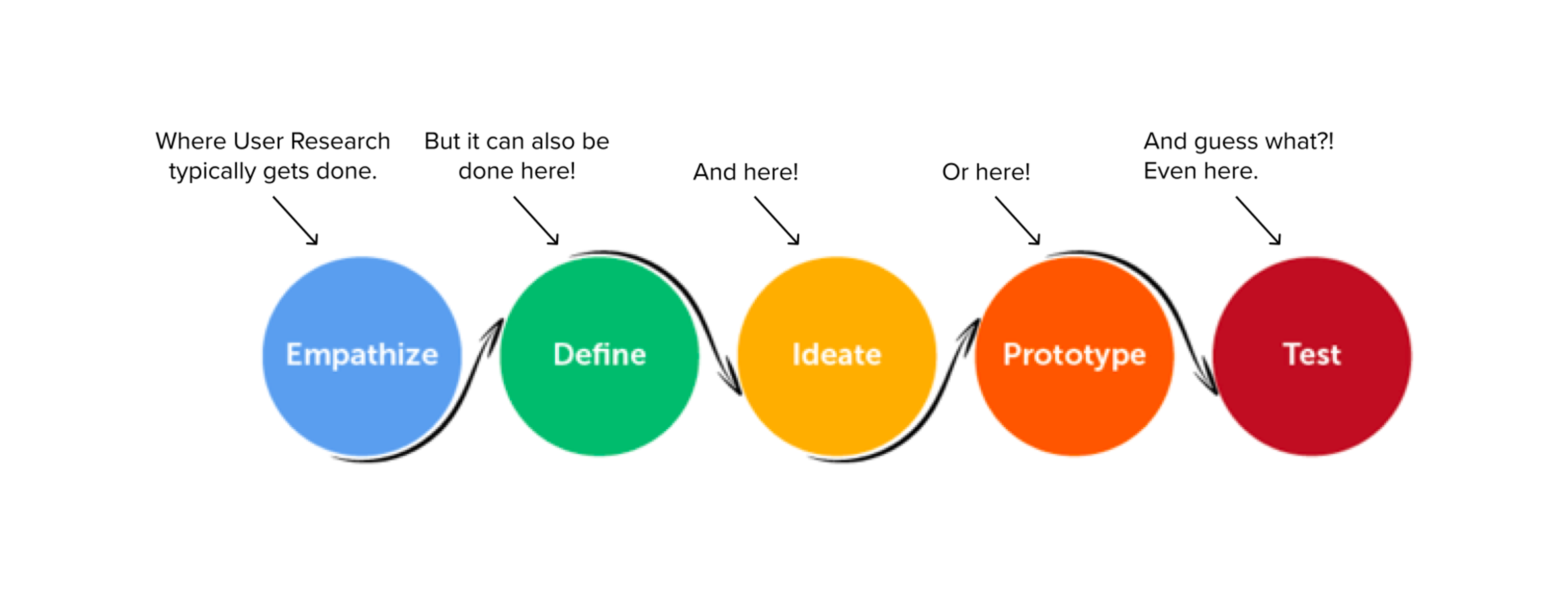 Where User Research typically gets done.

But it can also be done here!

And here!

Or here!

And guess what?! Even here.

Empathize

Define

Ideate

Prototype

Test